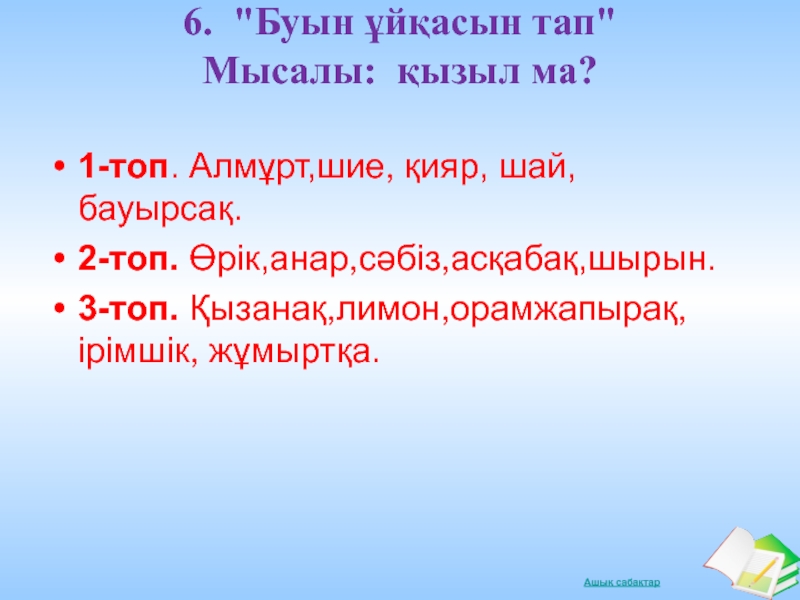 6. "Буын ұйқасын тап"
Мысалы: қызыл ма?

• 1-топ. Алмұрт,шие, қияр, шай, бауырсақ.
• 2-топ. Өрік,анар,сәбіз,асқабақ,шырын.
• 3-топ. Қызанақ,лимон,орамжапырақ, ірімшік, жұмыртқа.

Ашық сабақтар